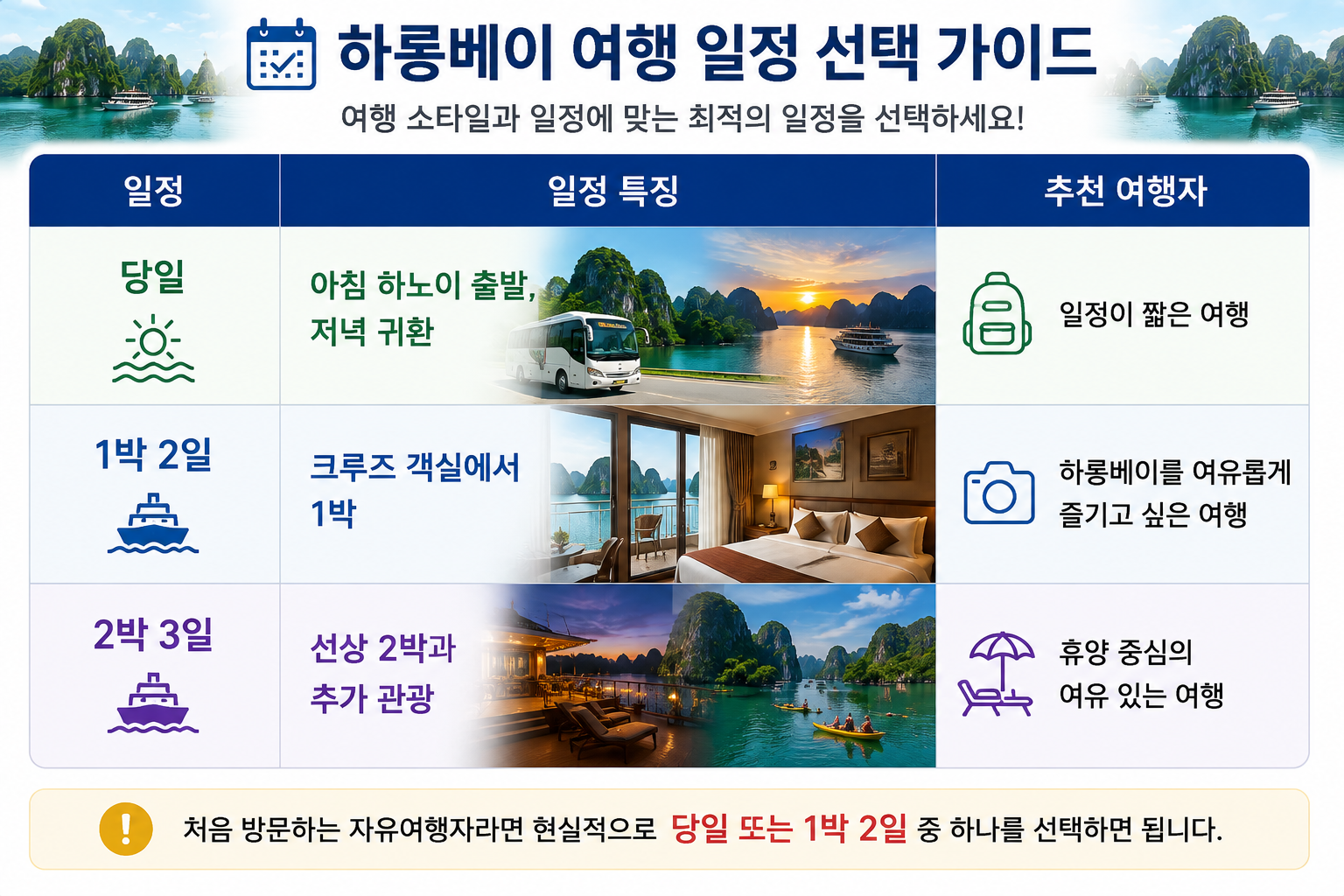 하롱베이 여행 일정 선택 가이드

여행 스타일과 일정에 맞는 최적의 일정을 선택하세요!

| 일정 | 일정 특징 | 추천 여행자 |
|---|---|---|
| 당일 | 아침 하노이 출발, 저녁 귀환 | 일정이 짧은 여행 |
| 1박 2일 | 크루즈 객실에서 1박 | 하롱베이를 여유롭게 즐기고 싶은 여행 |
| 2박 3일 | 선상 2박과 추가 관광 | 휴양 중심의 여유 있는 여행 |

처음 방문하는 자유여행자라면 현실적으로 당일 또는 1박 2일 중 하나를 선택하면 됩니다.